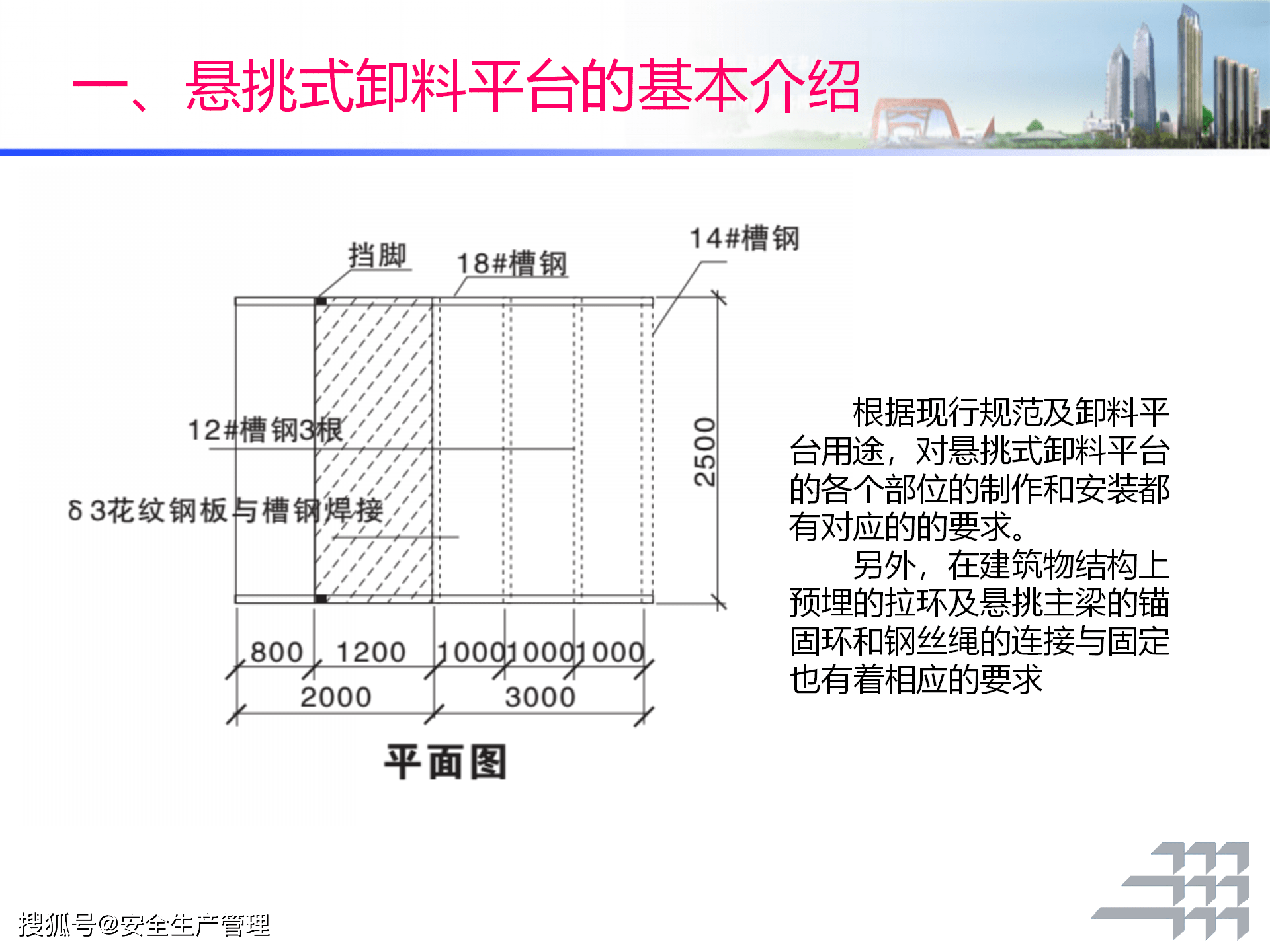 一、悬挑式卸料平台的基本介绍

挡脚

18#槽钢

14#槽钢

12#槽钢3根

δ3花纹钢板与槽钢焊接

2500

800 1200 1000 1000 1000

2000 3000

平面图

根据现行规范及卸料平台用途，对悬挑式卸料平台的各个部位的制作和安装都有对应的的要求。

另外，在建筑物结构上预埋的拉环及悬挑主梁的锚固环和钢丝绳的连接与固定也有着相应的要求

搜狐号@安全生产管理